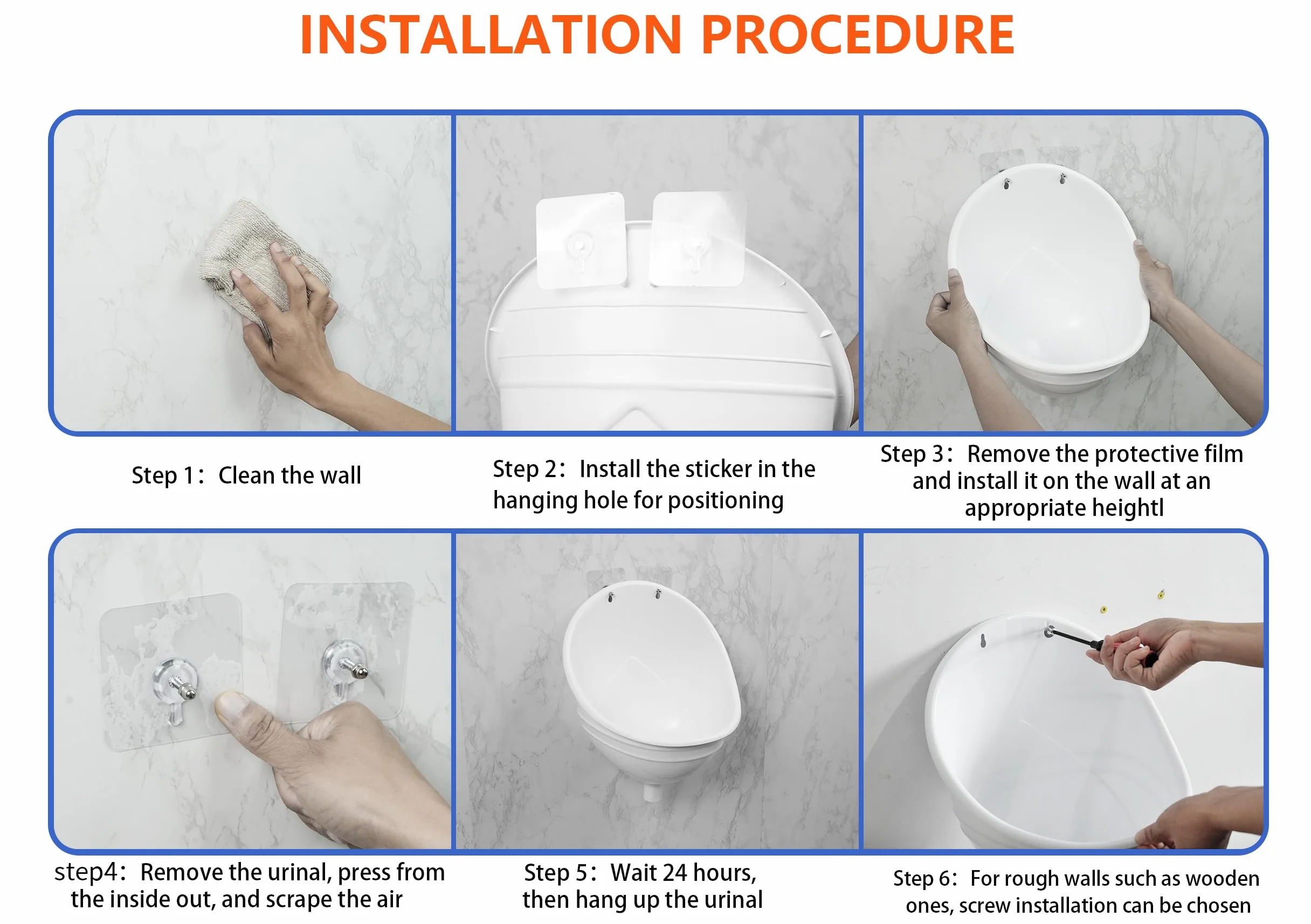 INSTALLATION PROCEDURE

Step 1: Clean the wall

Step 2: Install the sticker in the hanging hole for positioning

Step 3: Remove the protective film and install it on the wall at an appropriate heightl

step4: Remove the urinal, press from the inside out, and scrape the air

Step 5: Wait 24 hours, then hang up the urinal

Step 6: For rough walls such as wooden ones, screw installation can be chosen